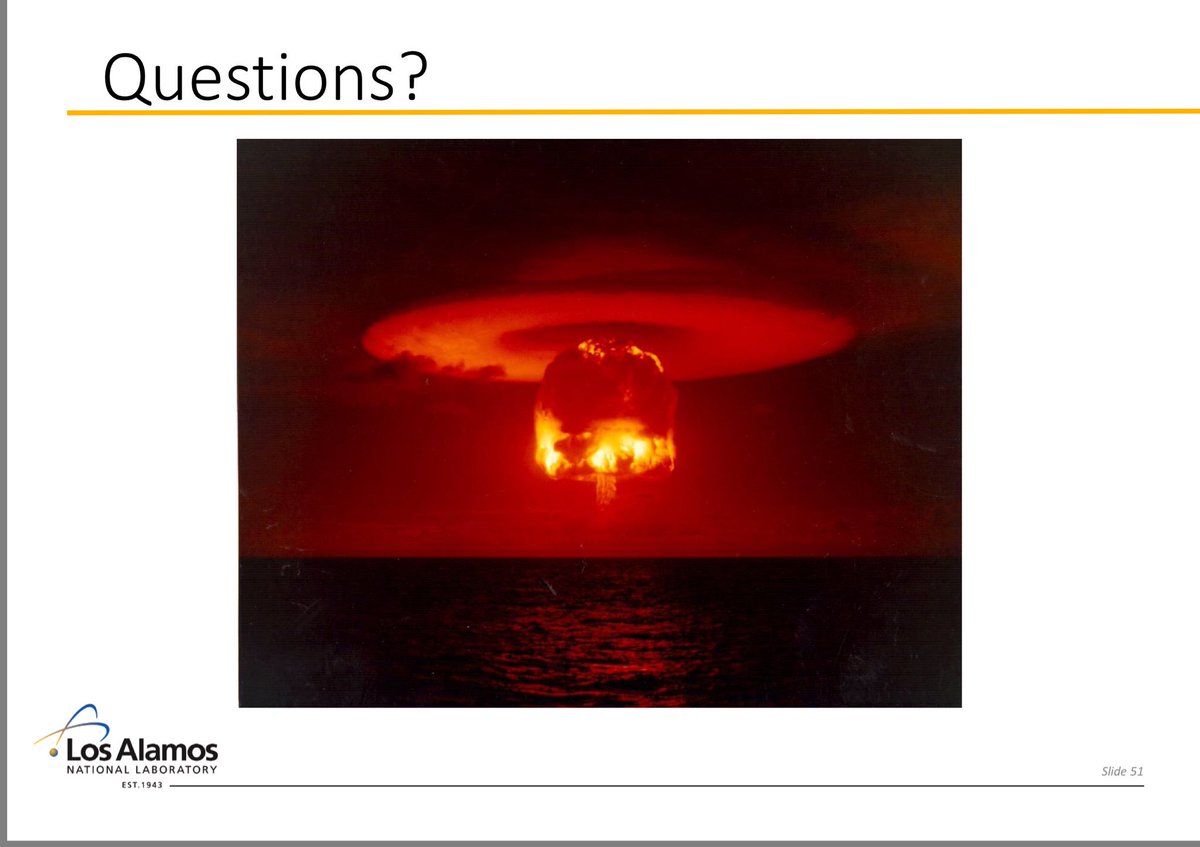 Questions?

Los Alamos
NATIONAL LABORATORY
EST.1943

Slide 51